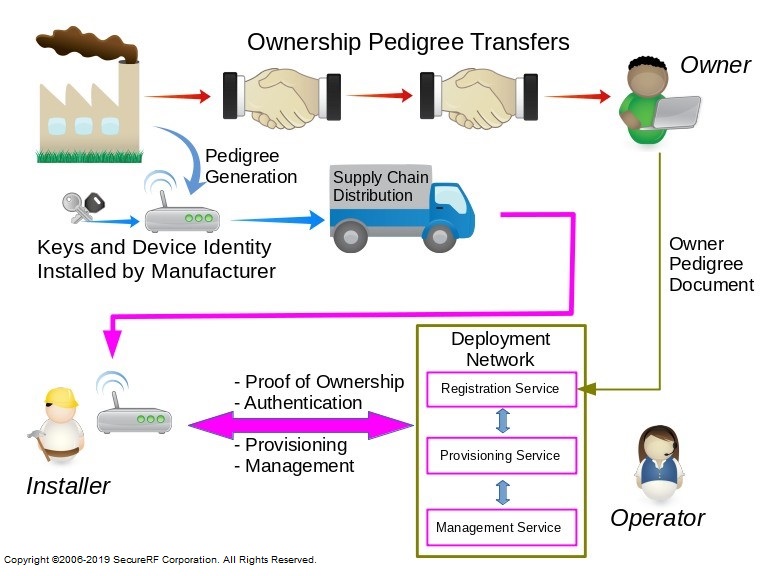 Ownership Pedigree Transfers

Owner

Pedigree Generation

Supply Chain Distribution

Keys and Device Identity Installed by Manufacturer

Owner Pedigree Document

Deployment Network

Registration Service

Provisioning Service

Management Service

- Proof of Ownership
- Authentication

- Provisioning
- Management

Installer

Operator

Copyright ©2006-2019 SecureRF Corporation. All Rights Reserved.